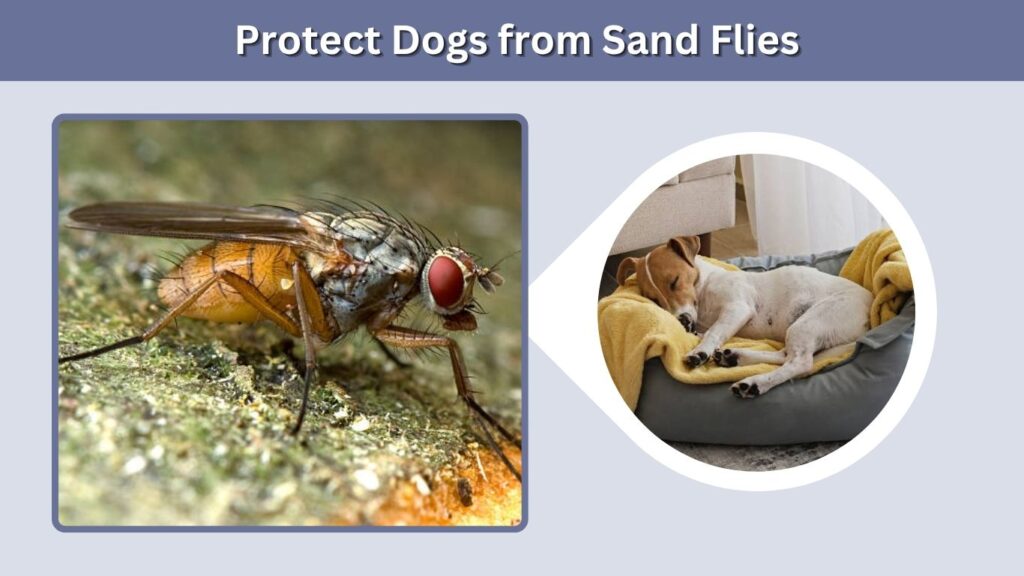 Protect Dogs from Sand Flies